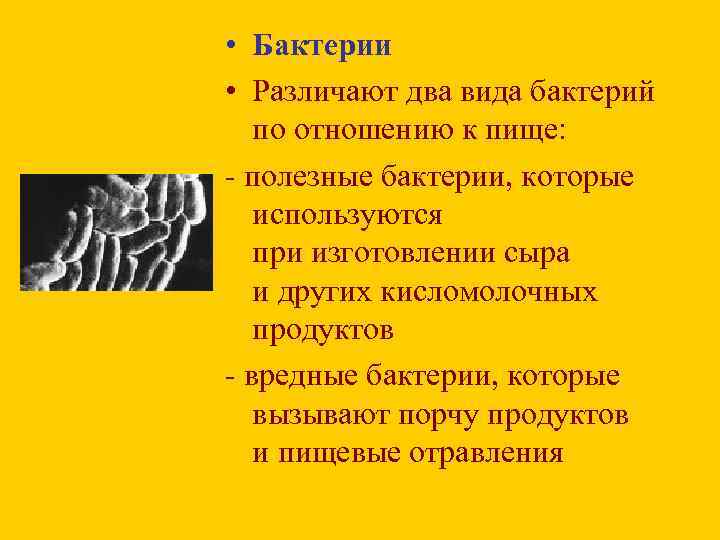 • Бактерии

• Различают два вида бактерий по отношению к пище:

- полезные бактерии, которые используются при изготовлении сыра и других кисломолочных продуктов

- вредные бактерии, которые вызывают порчу продуктов и пищевые отравления